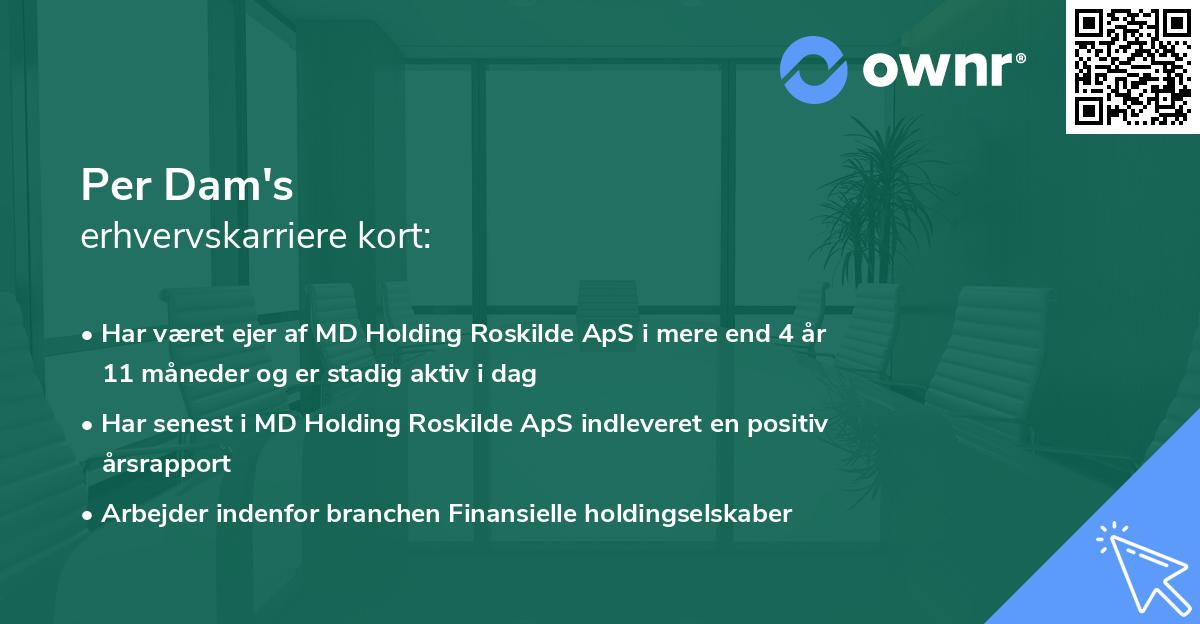 ownr®

Per Dam's
erhvervskarriere kort:

• Har været ejer af MD Holding Roskilde ApS i mere end 4 år 11 måneder og er stadig aktiv i dag

• Har senest i MD Holding Roskilde ApS indleveret en positiv årsrapport

• Arbejder indenfor branchen Finansielle holdingselskaber